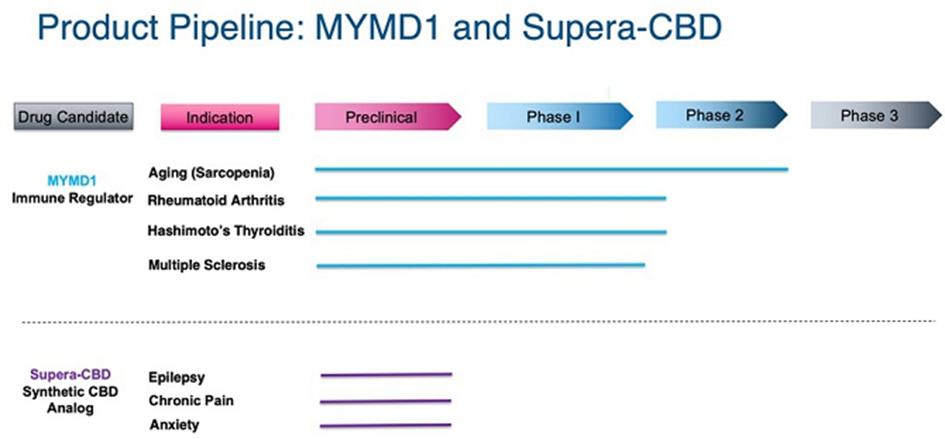 Product Pipeline: MYMD1 and Supera-CBD

Drug Candidate
Indication
Preclinical
Phase I
Phase 2
Phase 3

MYMD1
Immune Regulator

Aging (Sarcopenia)
Rheumatoid Arthritis
Hashimoto's Thyroiditis
Multiple Sclerosis

Supera-CBD
Synthetic CBD Analog

Epilepsy
Chronic Pain
Anxiety